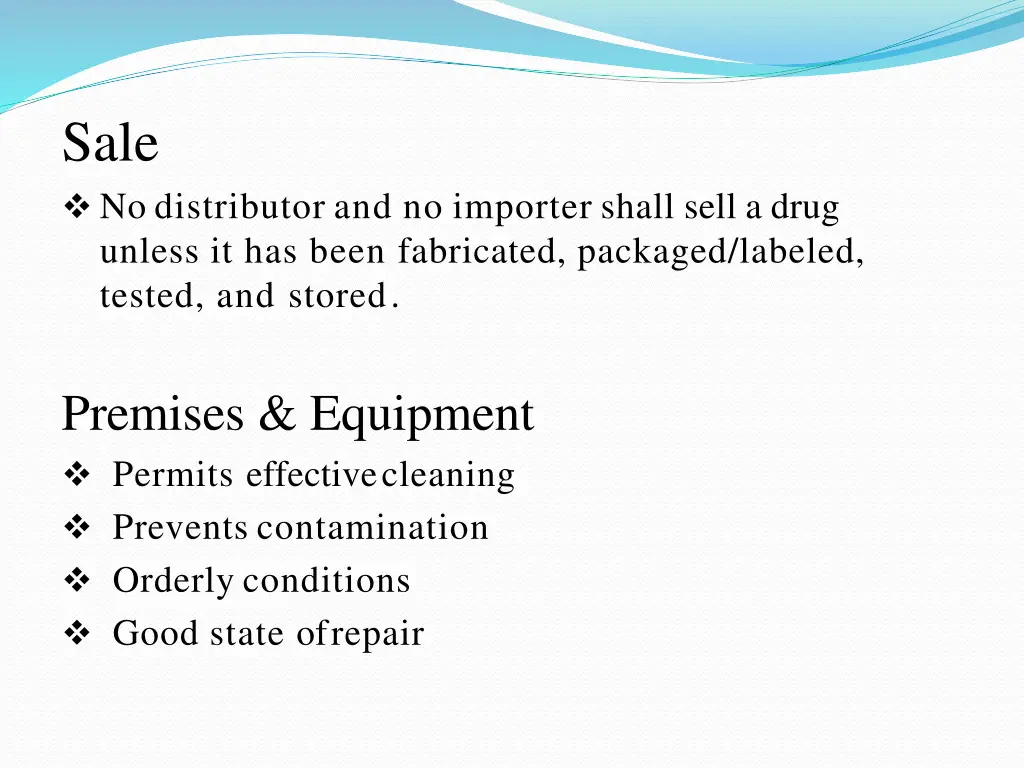 Sale

❖ No distributor and no importer shall sell a drug unless it has been fabricated, packaged/labeled, tested, and stored.

Premises & Equipment

❖ Permits effective cleaning
❖ Prevents contamination
❖ Orderly conditions
❖ Good state of repair